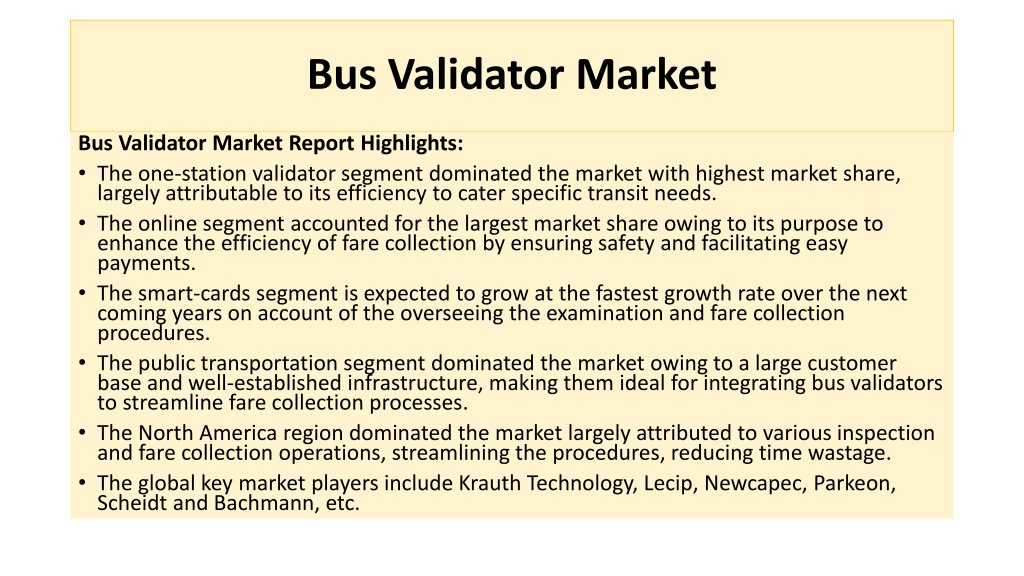 Bus Validator Market

Bus Validator Market Report Highlights:

• The one-station validator segment dominated the market with highest market share, largely attributable to its efficiency to cater specific transit needs.
• The online segment accounted for the largest market share owing to its purpose to enhance the efficiency of fare collection by ensuring safety and facilitating easy payments.
• The smart-cards segment is expected to grow at the fastest growth rate over the next coming years on account of the overseeing the examination and fare collection procedures.
• The public transportation segment dominated the market owing to a large customer base and well-established infrastructure, making them ideal for integrating bus validators to streamline fare collection processes.
• The North America region dominated the market largely attributed to various inspection and fare collection operations, streamlining the procedures, reducing time wastage.
• The global key market players include Krauth Technology, Lecip, Newcapec, Parkeon, Scheidt and Bachmann, etc.